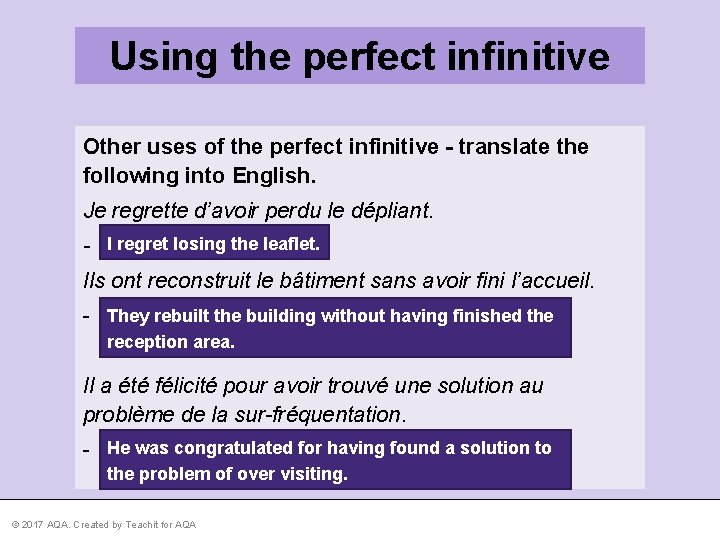 Using the perfect infinitive

Other uses of the perfect infinitive - translate the following into English.

Je regrette d'avoir perdu le dépliant.

- I regret losing the leaflet.

Ils ont reconstruit le bâtiment sans avoir fini l'accueil.

- They rebuilt the building without having finished the reception area.

Il a été félicité pour avoir trouvé une solution au problème de la sur-fréquentation.

- He was congratulated for having found a solution to the problem of over visiting.

© 2017 AQA. Created by Teachit for AQA